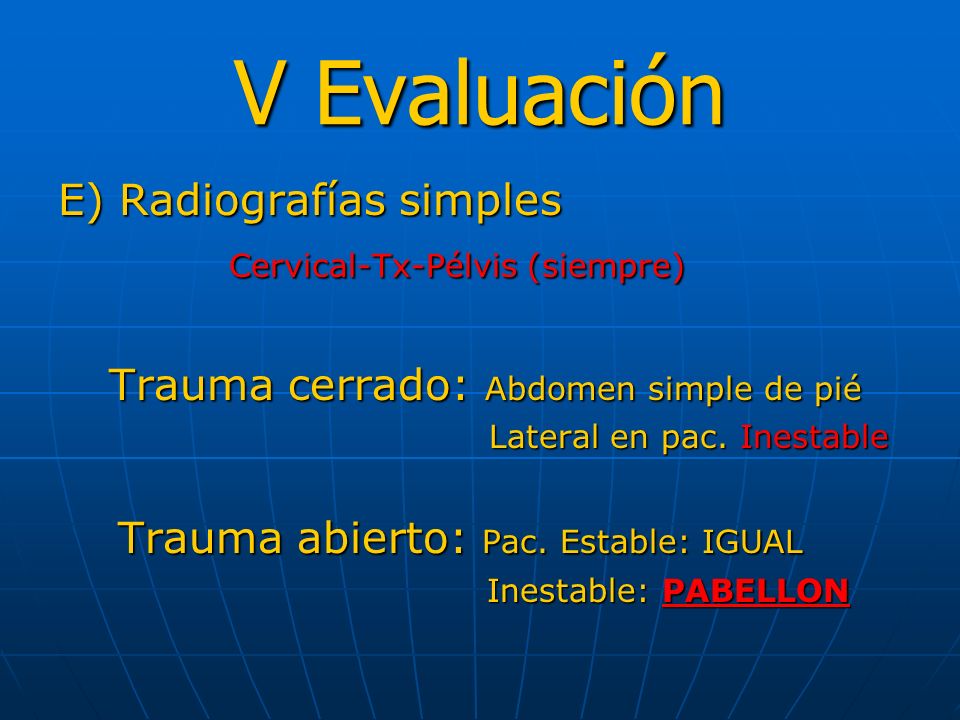 V Evaluación

E) Radiografías simples

Cervical-Tx-Pélvis (siempre)

Trauma cerrado: Abdomen simple de pié
Lateral en pac. Inestable

Trauma abierto: Pac. Estable: IGUAL
Inestable: PABELLON